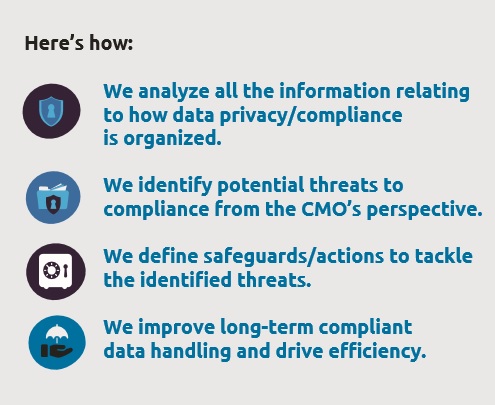 Here’s how:

We analyze all the information relating to how data privacy/compliance is organized.

We identify potential threats to compliance from the CMO’s perspective.

We define safeguards/actions to tackle the identified threats.

We improve long-term compliant data handling and drive efficiency.